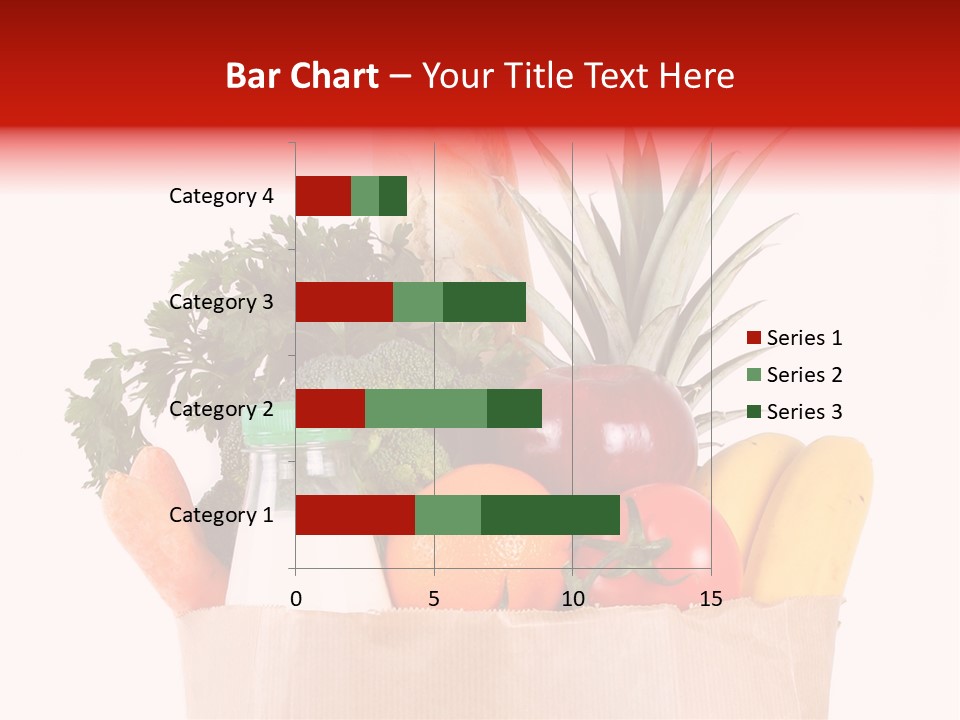 Bar Chart – Your Title Text Here

Category 4
Category 3
Category 2
Category 1

0 5 10 15

Series 1
Series 2
Series 3